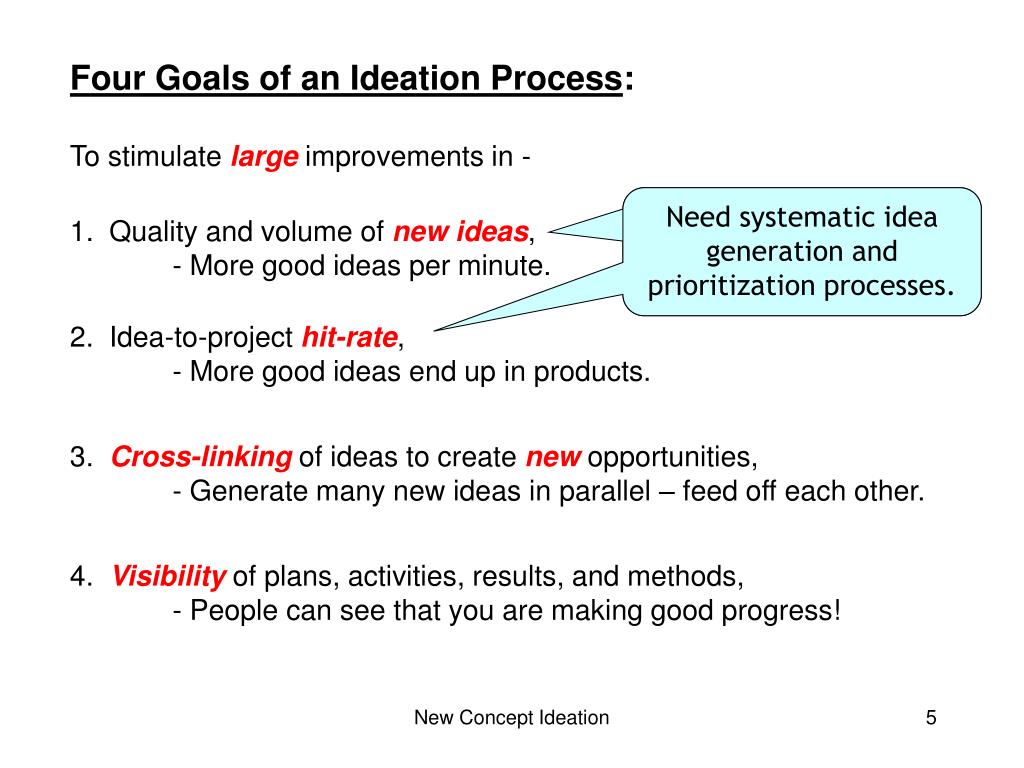 Four Goals of an Ideation Process:

To stimulate large improvements in -

1. Quality and volume of new ideas,
- More good ideas per minute.

Need systematic idea generation and prioritization processes.

2. Idea-to-project hit-rate,
- More good ideas end up in products.

3. Cross-linking of ideas to create new opportunities,
- Generate many new ideas in parallel – feed off each other.

4. Visibility of plans, activities, results, and methods,
- People can see that you are making good progress!

New Concept Ideation

5